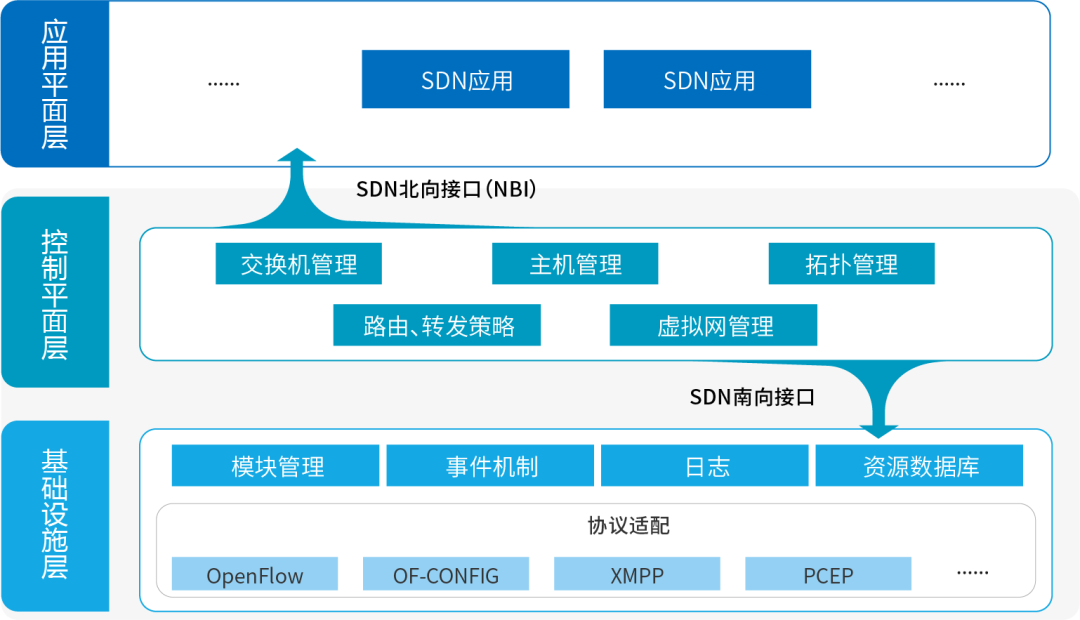 应用平面层

......

SDN应用

SDN应用

......

SDN北向接口(NBI)

控制平面层

交换机管理

主机管理

拓扑管理

路由、转发策略

虚拟网管理

SDN南向接口

基础设施层

模块管理

事件机制

日志

资源数据库

协议适配

OpenFlow

OF-CONFIG

XMPP

PCEP

......